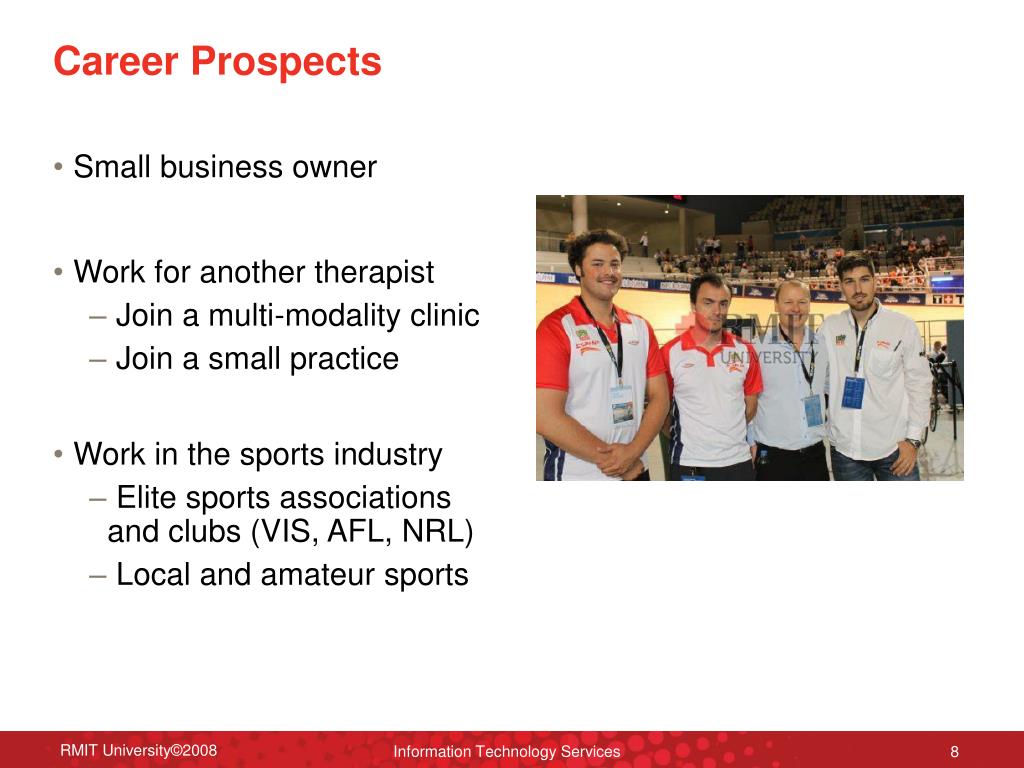 Career Prospects

• Small business owner

• Work for another therapist
– Join a multi-modality clinic
– Join a small practice

• Work in the sports industry
– Elite sports associations and clubs (VIS, AFL, NRL)
– Local and amateur sports

RMIT UNIVERSITY

RMIT University©2008 Information Technology Services 8